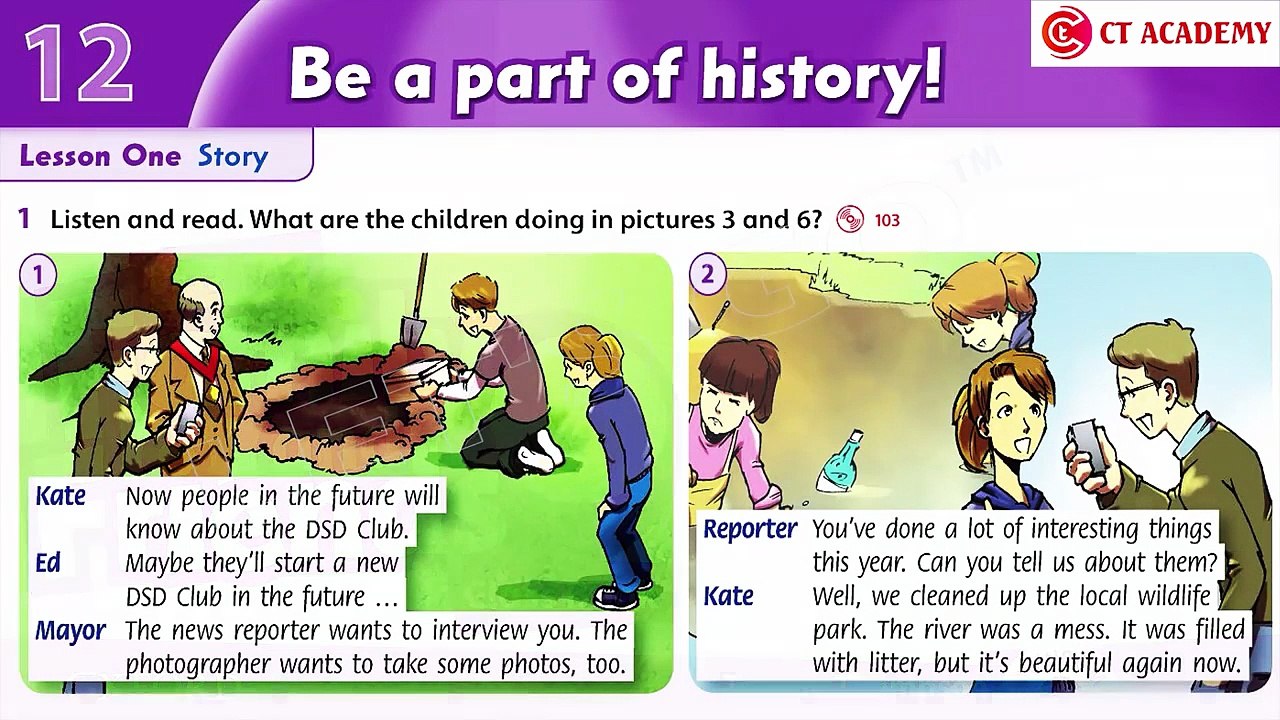 12

Be a part of history!

CT ACADEMY

Lesson One Story

1 Listen and read. What are the children doing in pictures 3 and 6? 103

1

Kate Now people in the future will know about the DSD Club.

Ed Maybe they'll start a new DSD Club in the future ...

Mayor The news reporter wants to interview you. The photographer wants to take some photos, too.

2

Reporter You've done a lot of interesting things this year. Can you tell us about them?

Kate Well, we cleaned up the local wildlife park. The river was a mess. It was filled with litter, but it's beautiful again now.